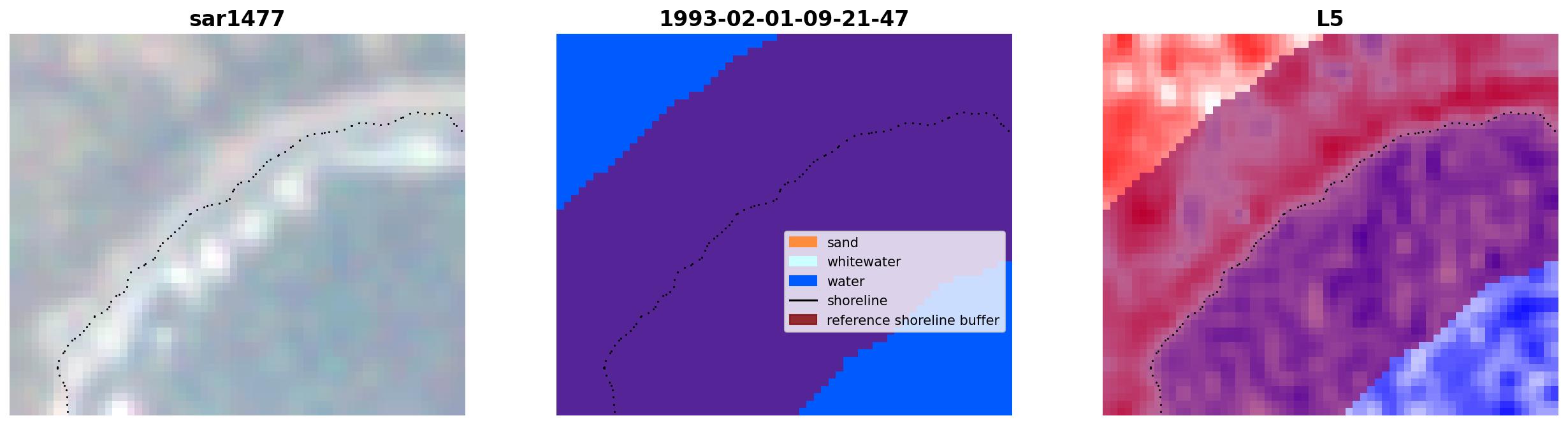 sar1477

1993-02-01-09-21-47

sand
whitewater
water
shoreline
reference shoreline buffer

L5